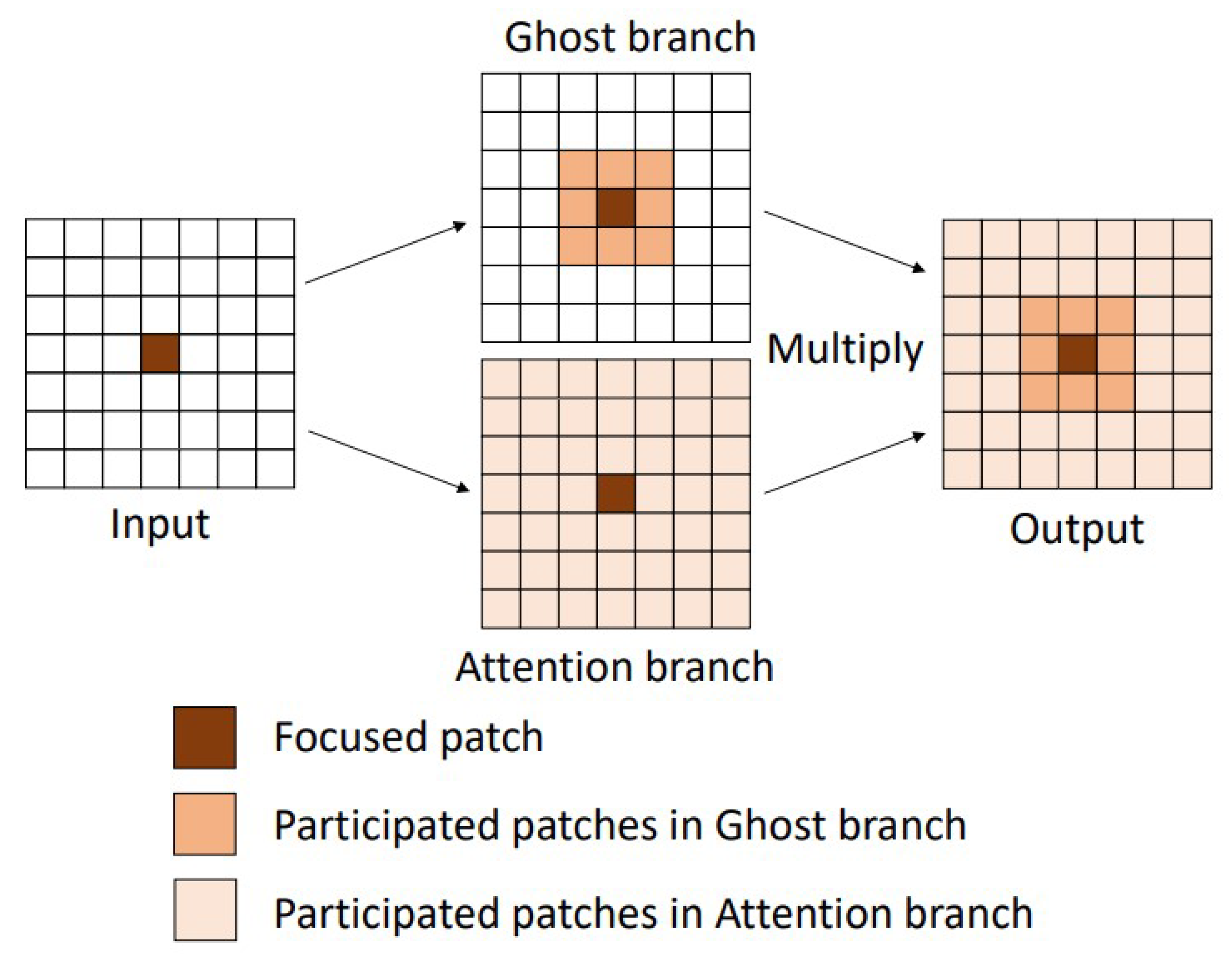 Ghost branch

Input

Multiply

Output

Attention branch

Focused patch

Participated patches in Ghost branch

Participated patches in Attention branch